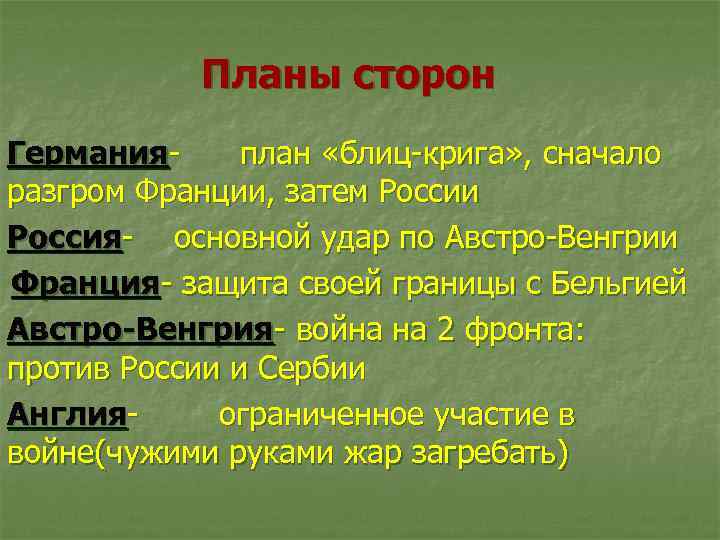 Планы сторон

Германия- план «блиц-крига», сначало разгром Франции, затем России

Россия- основной удар по Австро-Венгрии

Франция- защита своей границы с Бельгией

Австро-Венгрия- война на 2 фронта: против России и Сербии

Англия- ограниченное участие в войне(чужими руками жар загребать)